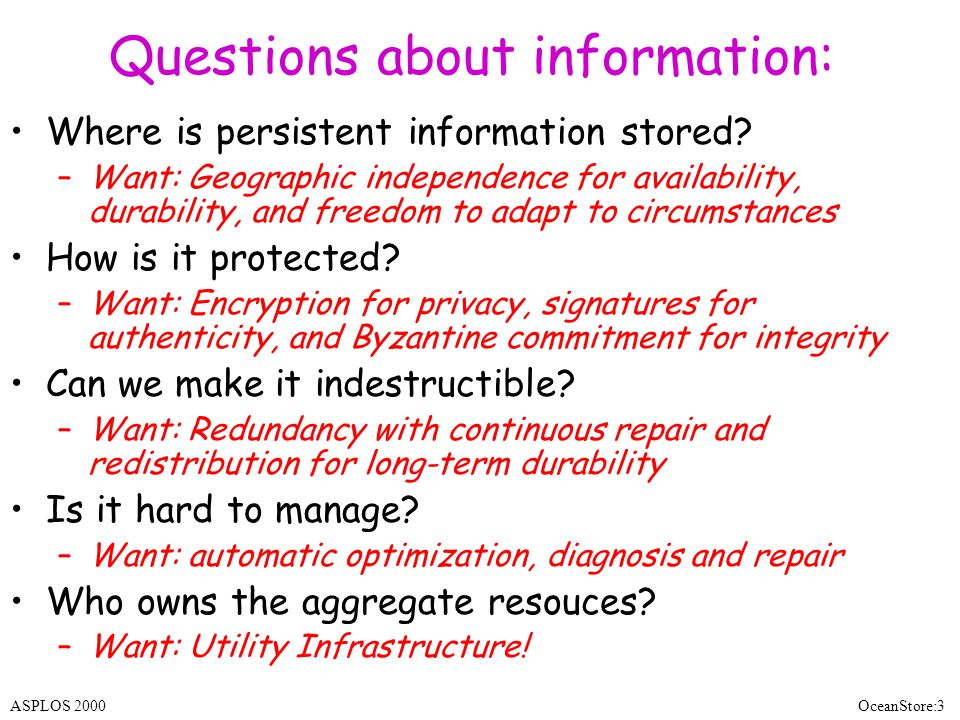 Questions about information:

• Where is persistent information stored?
 – Want: Geographic independence for availability, durability, and freedom to adapt to circumstances
• How is it protected?
 – Want: Encryption for privacy, signatures for authenticity, and Byzantine commitment for integrity
• Can we make it indestructible?
 – Want: Redundancy with continuous repair and redistribution for long-term durability
• Is it hard to manage?
 – Want: automatic optimization, diagnosis and repair
• Who owns the aggregate resouces?
 – Want: Utility Infrastructure!

ASPLOS 2000

OceanStore:3